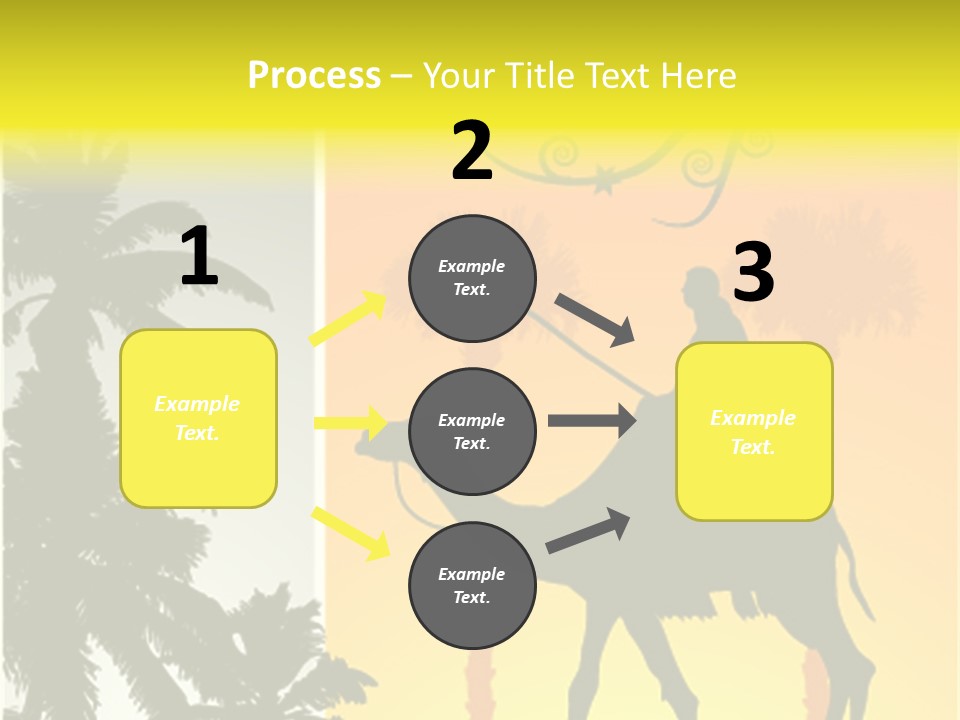 Process – Your Title Text Here

1

Example Text.

2

Example Text.

Example Text.

Example Text.

3

Example Text.